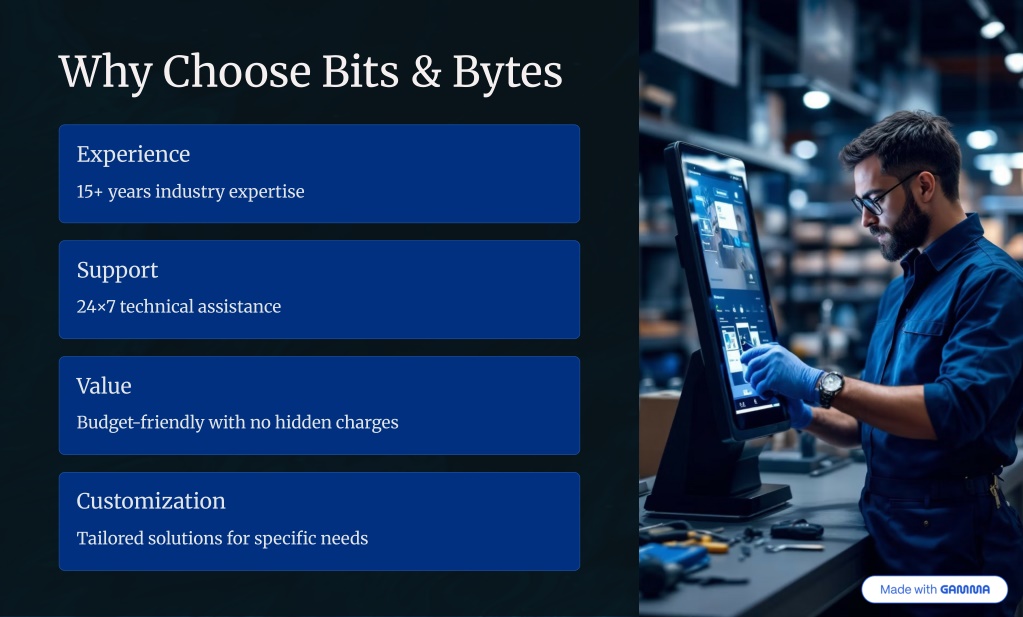 Why Choose Bits & Bytes

Experience

15+ years industry expertise

Support

24×7 technical assistance

Value

Budget-friendly with no hidden charges

Customization

Tailored solutions for specific needs

Made with GAMMA